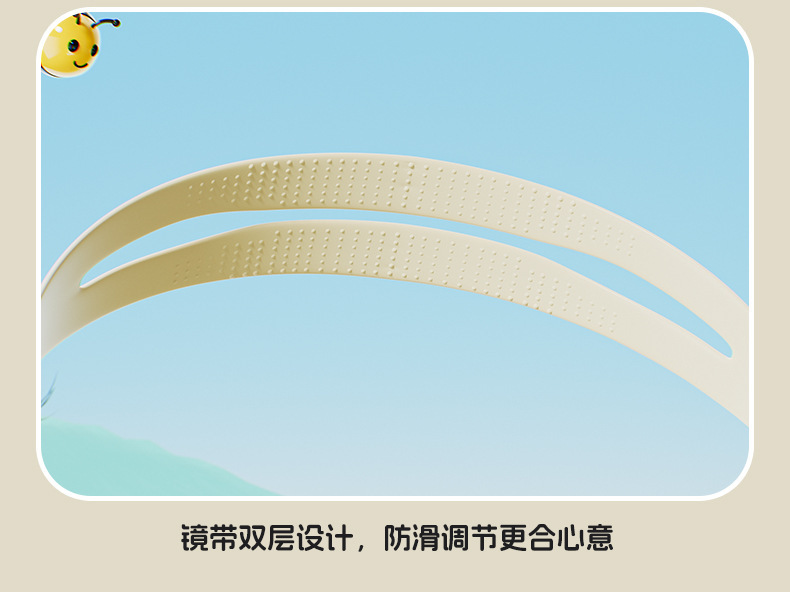 镜带双层设计，防滑调节更合心意